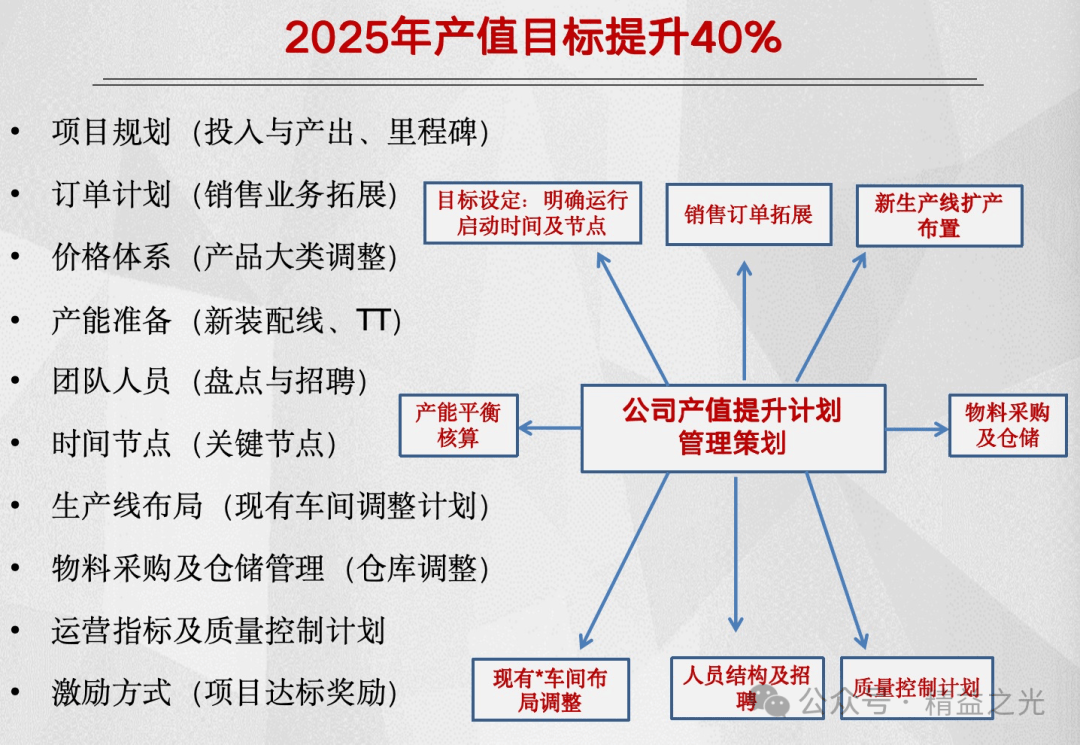 2025年产值目标提升40%

• 项目规划（投入与产出、里程碑）
• 订单计划（销售业务拓展）
• 价格体系（产品大类调整）
• 产能准备（新装配线、TT）
• 团队人员（盘点与招聘）
• 时间节点（关键节点）
• 生产线布局（现有车间调整计划）
• 物料采购及仓储管理（仓库调整）
• 运营指标及质量控制计划
• 激励方式（项目达标奖励）

目标设定：明确运行启动时间及节点

销售订单拓展

新生产线扩产布置

产能平衡核算

公司产值提升计划管理策划

物料采购及仓储

现有*车间布局调整

人员结构及招聘

质量控制计划

公众号 · 精益之光